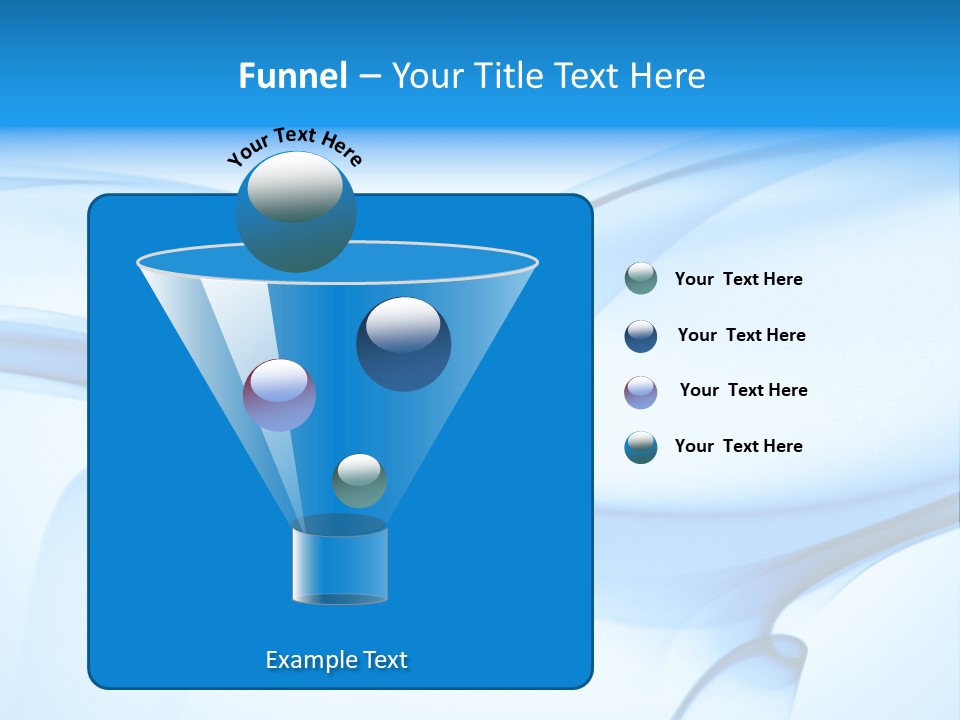 Funnel – Your Title Text Here

Your Text Here

Your Text Here

Your Text Here

Your Text Here

Your Text Here

Example Text